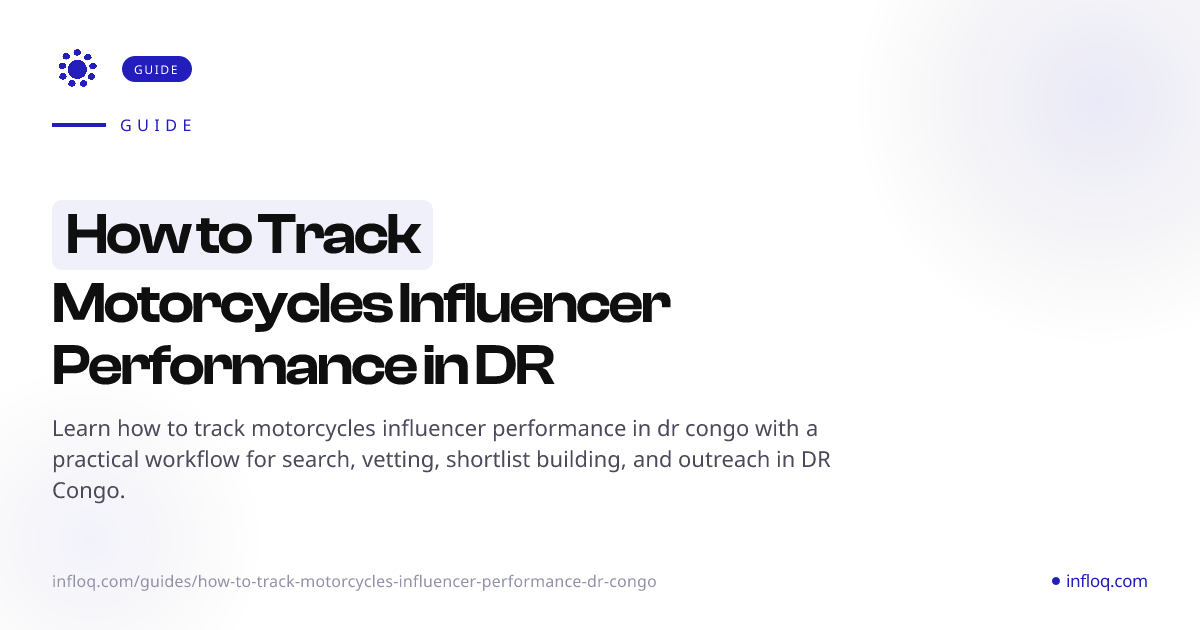 GUIDE

GUIDE

How to Track Motorcycles Influencer Performance in DR

Learn how to track motorcycles influencer performance in dr congo with a practical workflow for search, vetting, shortlist building, and outreach in DR Congo.

infloq.com/guides/how-to-track-motorcycles-influencer-performance-dr-congo

infloq.com